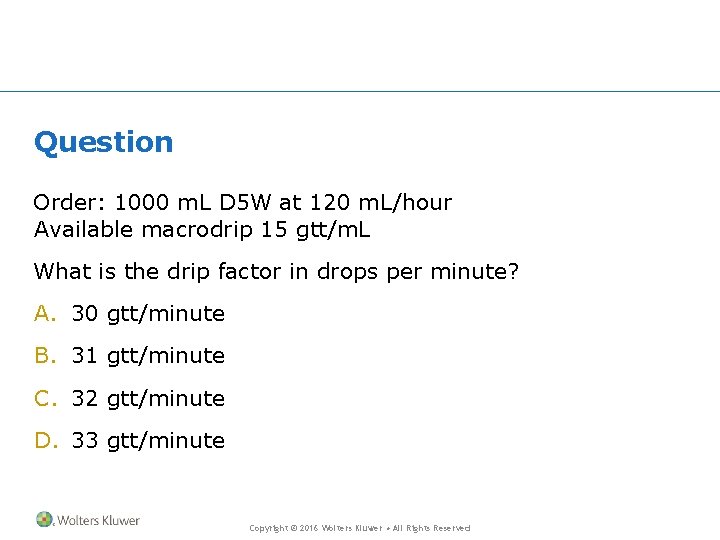 Question

Order: 1000 mL D5W at 120 mL/hour
Available macrodrip 15 gtt/mL

What is the drip factor in drops per minute?

A. 30 gtt/minute

B. 31 gtt/minute

C. 32 gtt/minute

D. 33 gtt/minute

Wolters Kluwer

Copyright © 2016 Wolters Kluwer • All Rights Reserved